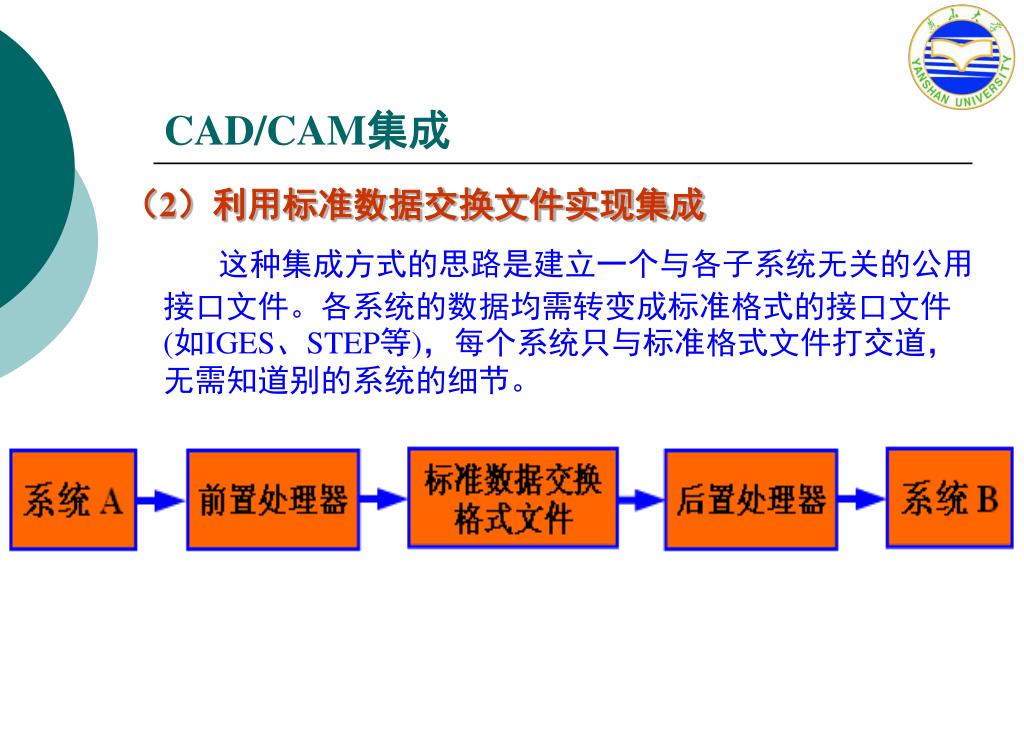 燕山大学
YANSHAN UNIVERSITY

CAD/CAM集成

（2）利用标准数据交换文件实现集成

这种集成方式的思路是建立一个与各子系统无关的公用接口文件。各系统的数据均需转变成标准格式的接口文件(如IGES、STEP等)，每个系统只与标准格式文件打交道，无需知道别的系统的细节。

系统 A

前置处理器

标准数据交换格式文件

后置处理器

系统 B